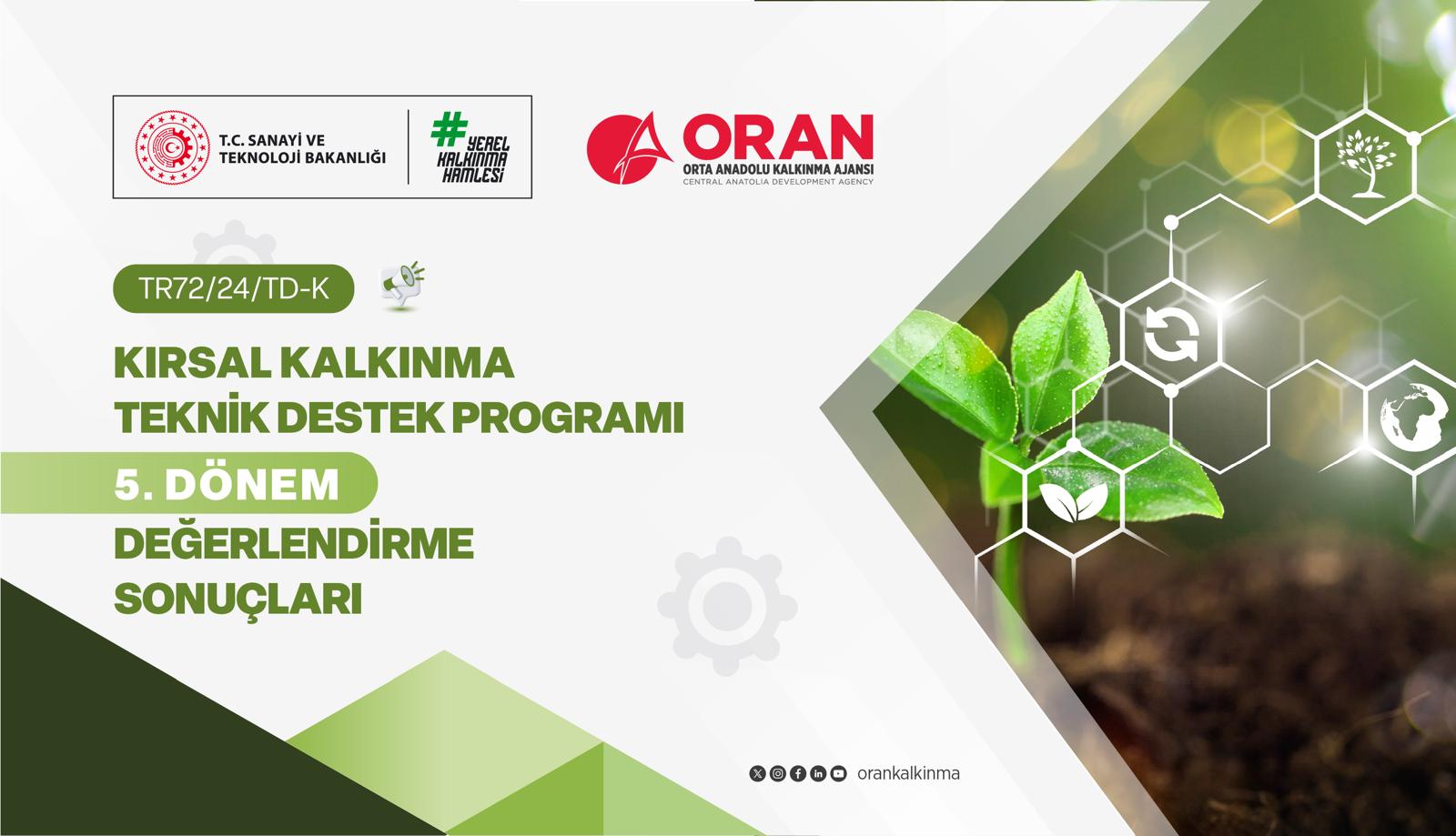 T.C. SANAYİ VE TEKNOLOJİ BAKANLIĞI

# YEREL KALKINMA HAMLESİ

ORAN
ORTA ANADOLU KALKINMA AJANSI
CENTRAL ANATOLIA DEVELOPMENT AGENCY

TR72/24/TD-K

KIRSAL KALKINMA TEKNİK DESTEK PROGRAMI

5. DÖNEM

DEĞERLENDİRME SONUÇLARI

orankalkinma